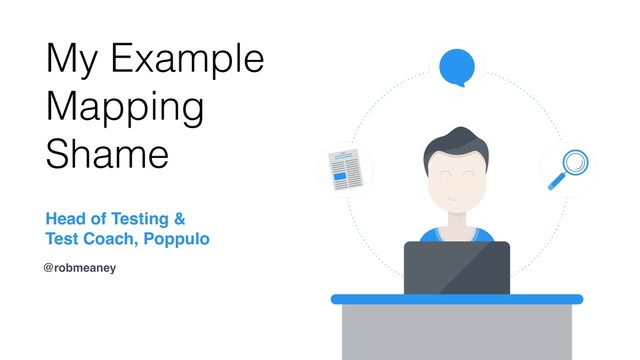 My Example Mapping Shame

Head of Testing & Test Coach, Poppulo

@robmeaney